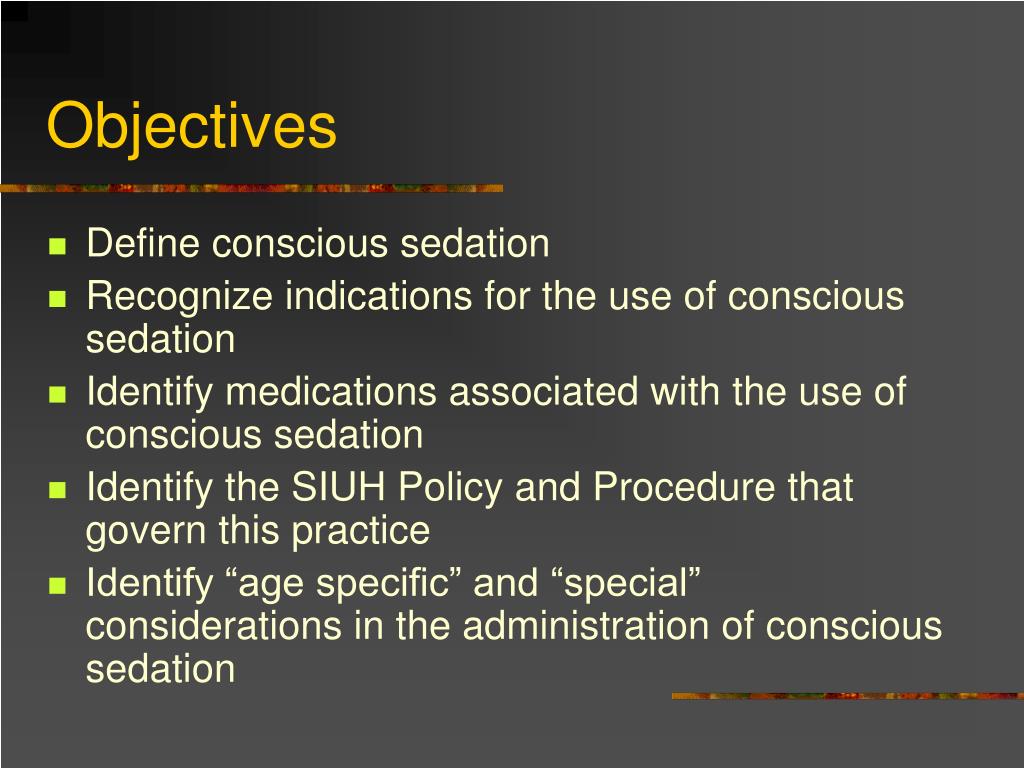 Objectives

- Define conscious sedation
- Recognize indications for the use of conscious sedation
- Identify medications associated with the use of conscious sedation
- Identify the SIUH Policy and Procedure that govern this practice
- Identify “age specific” and “special” considerations in the administration of conscious sedation